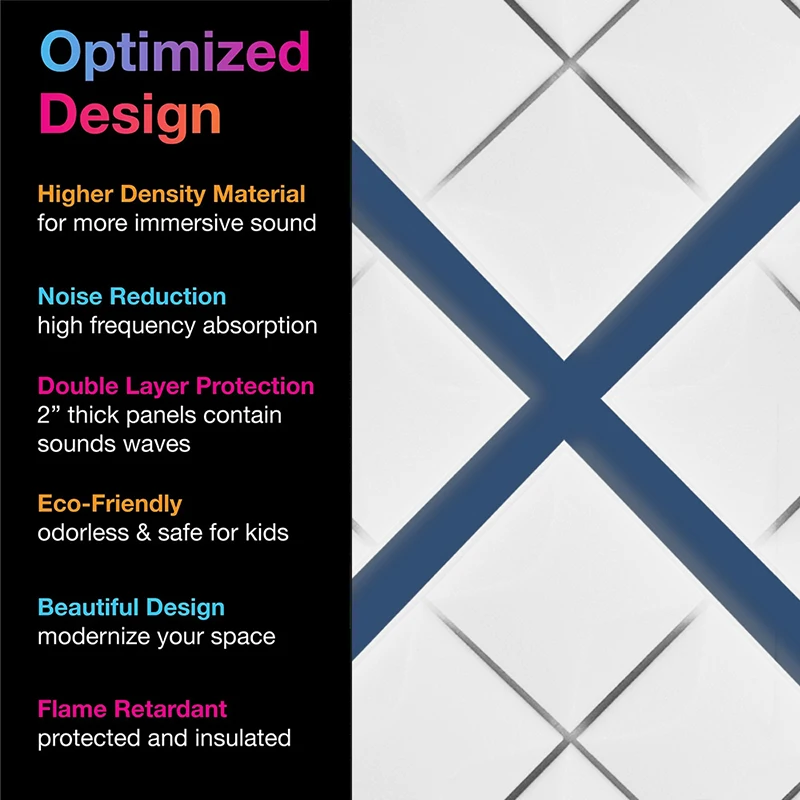 Optimized Design

Higher Density Material
for more immersive sound

Noise Reduction
high frequency absorption

Double Layer Protection
2” thick panels contain sounds waves

Eco-Friendly
odorless & safe for kids

Beautiful Design
modernize your space

Flame Retardant
protected and insulated